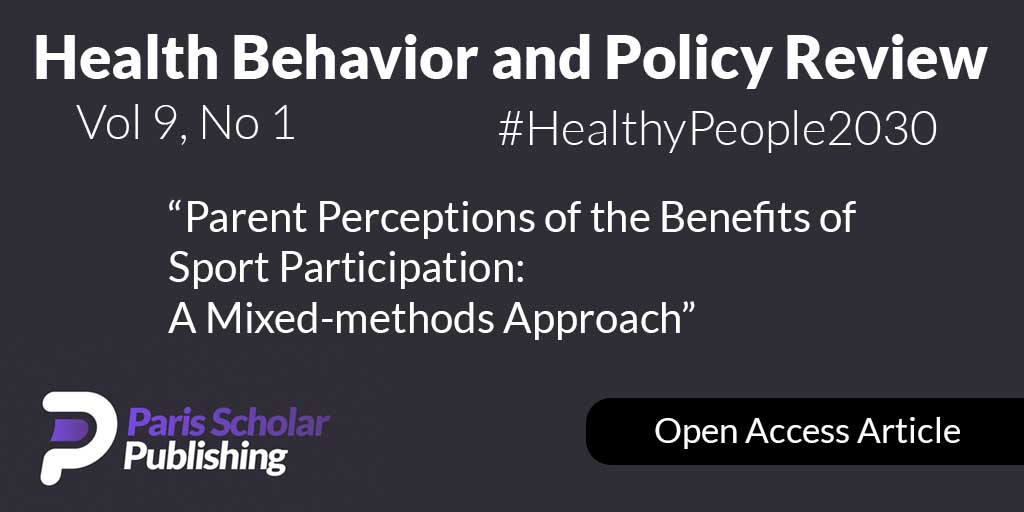 Health Behavior and Policy Review

Vol 9, No 1

#HealthyPeople2030

“Parent Perceptions of the Benefits of Sport Participation: A Mixed-methods Approach”

Paris Scholar Publishing

Open Access Article